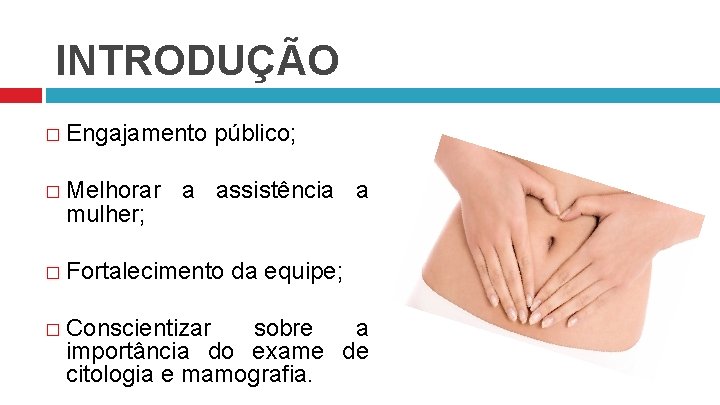 INTRODUÇÃO

□ Engajamento público;

□ Melhorar a assistência a mulher;

□ Fortalecimento da equipe;

□ Conscientizar sobre a importância do exame de citologia e mamografia.